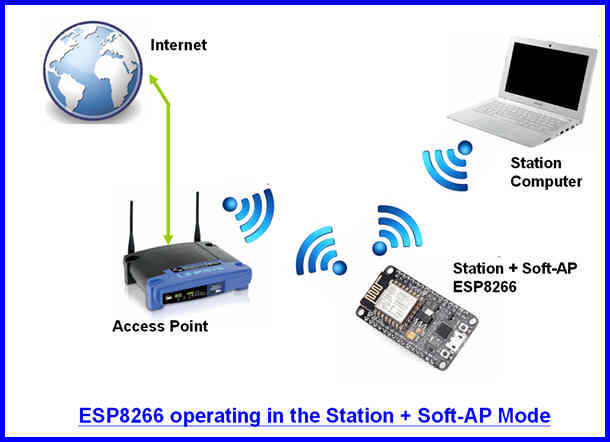 Internet

Station
Computer

Station + Soft-AP
ESP8266

Access Point

ESP8266 operating in the Station + Soft-AP Mode